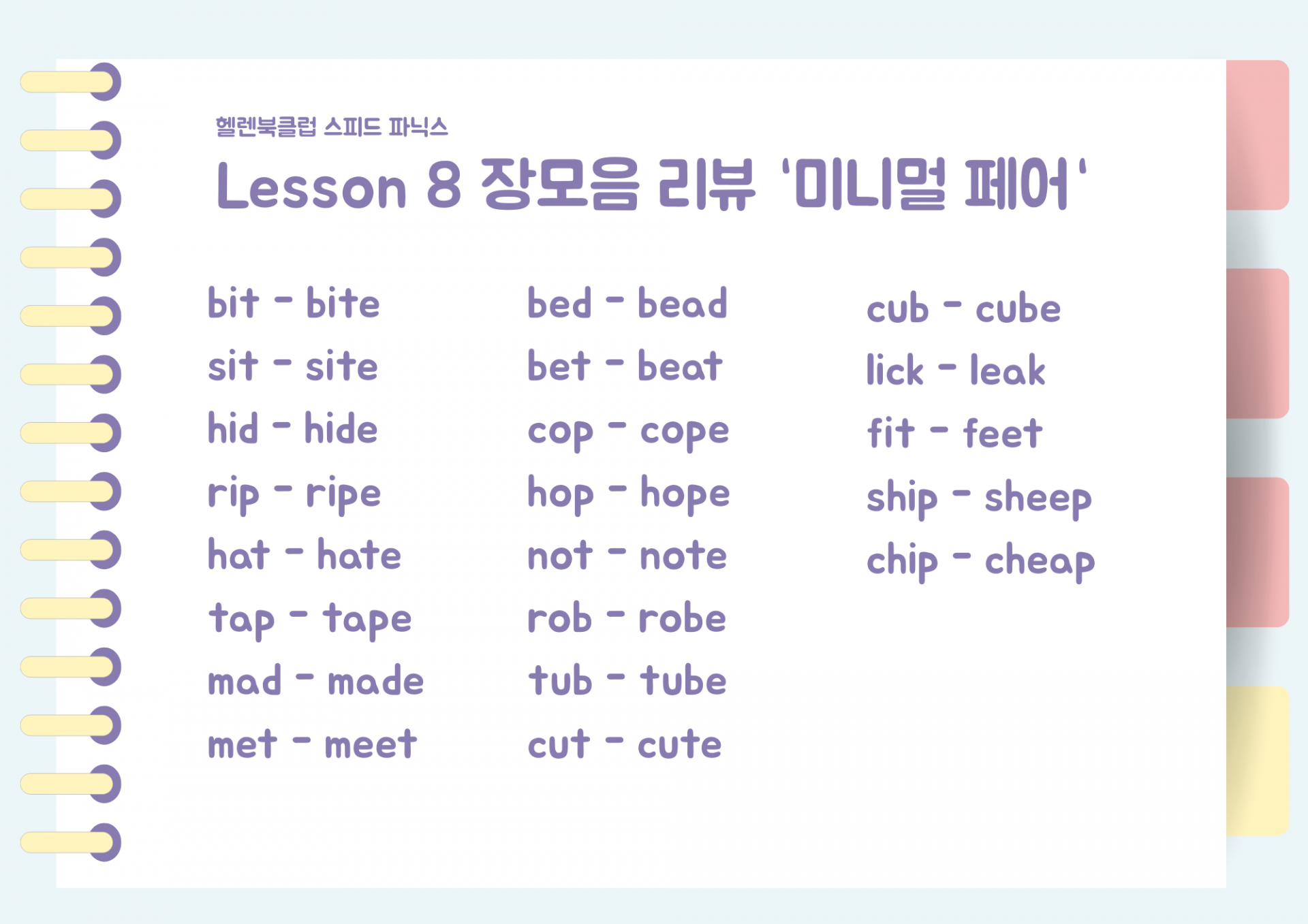 헬렌북클럽 스피드 파닉스

Lesson 8 장모음 리뷰 '미니멀 페어'

bit - bite
sit - site
hid - hide
rip - ripe
hat - hate
tap - tape
mad - made
met - meet

bed - bead
bet - beat
cop - cope
hop - hope
not - note
rob - robe
tub - tube
cut - cute

cub - cube
lick - leak
fit - feet
ship - sheep
chip - cheap